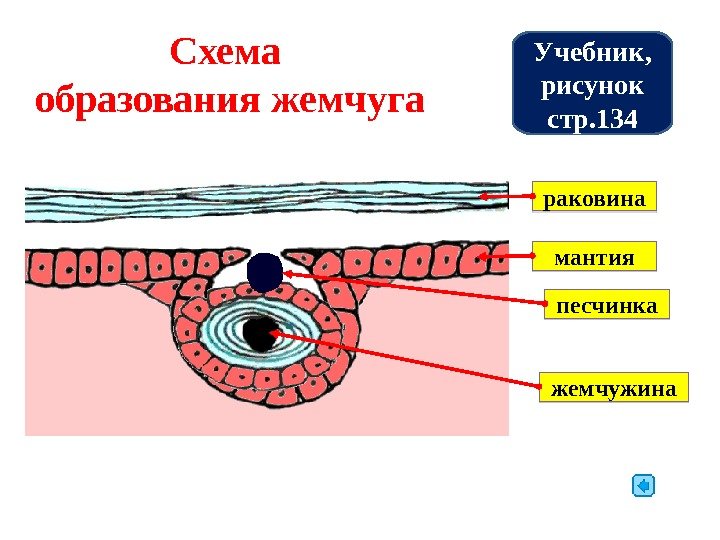 Схема образования жемчуга

Учебник, рисунок стр.134

раковина

мантия

песчинка

жемчужина